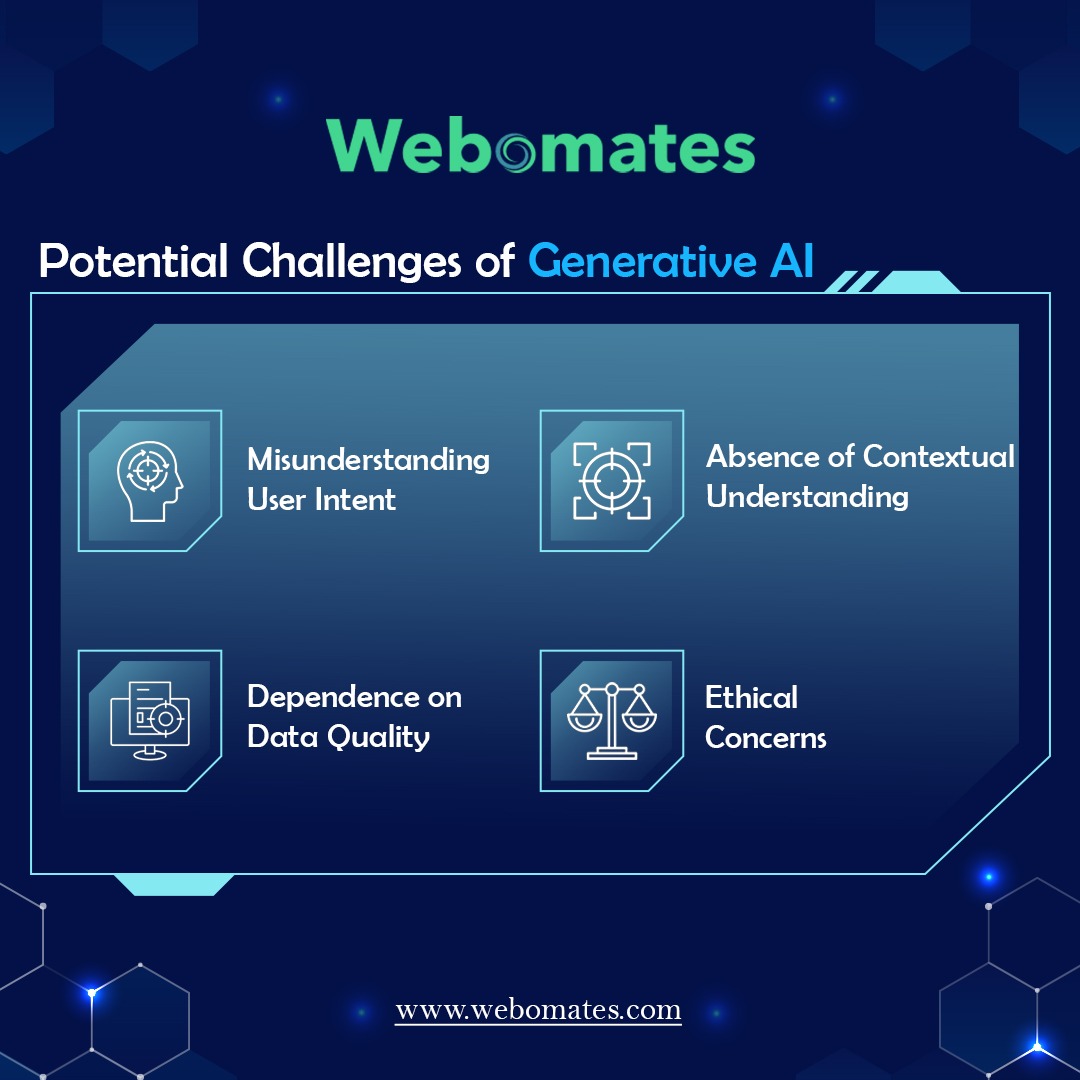 Webomates

Potential Challenges of Generative AI

Misunderstanding User Intent

Absence of Contextual Understanding

Dependence on Data Quality

Ethical Concerns

www.webomates.com